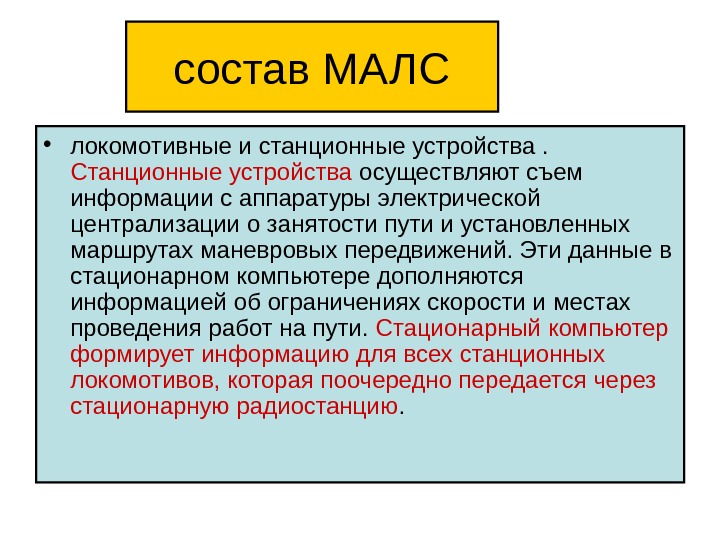 состав МАЛС

• локомотивные и станционные устройства . Станционные устройства осуществляют съем информации с аппаратуры электрической централизации о занятости пути и установленных маршрутах маневровых передвижений. Эти данные в стационарном компьютере дополняются информацией об ограничениях скорости и местах проведения работ на пути. Стационарный компьютер формирует информацию для всех станционных локомотивов, которая поочередно передается через стационарную радиостанцию.